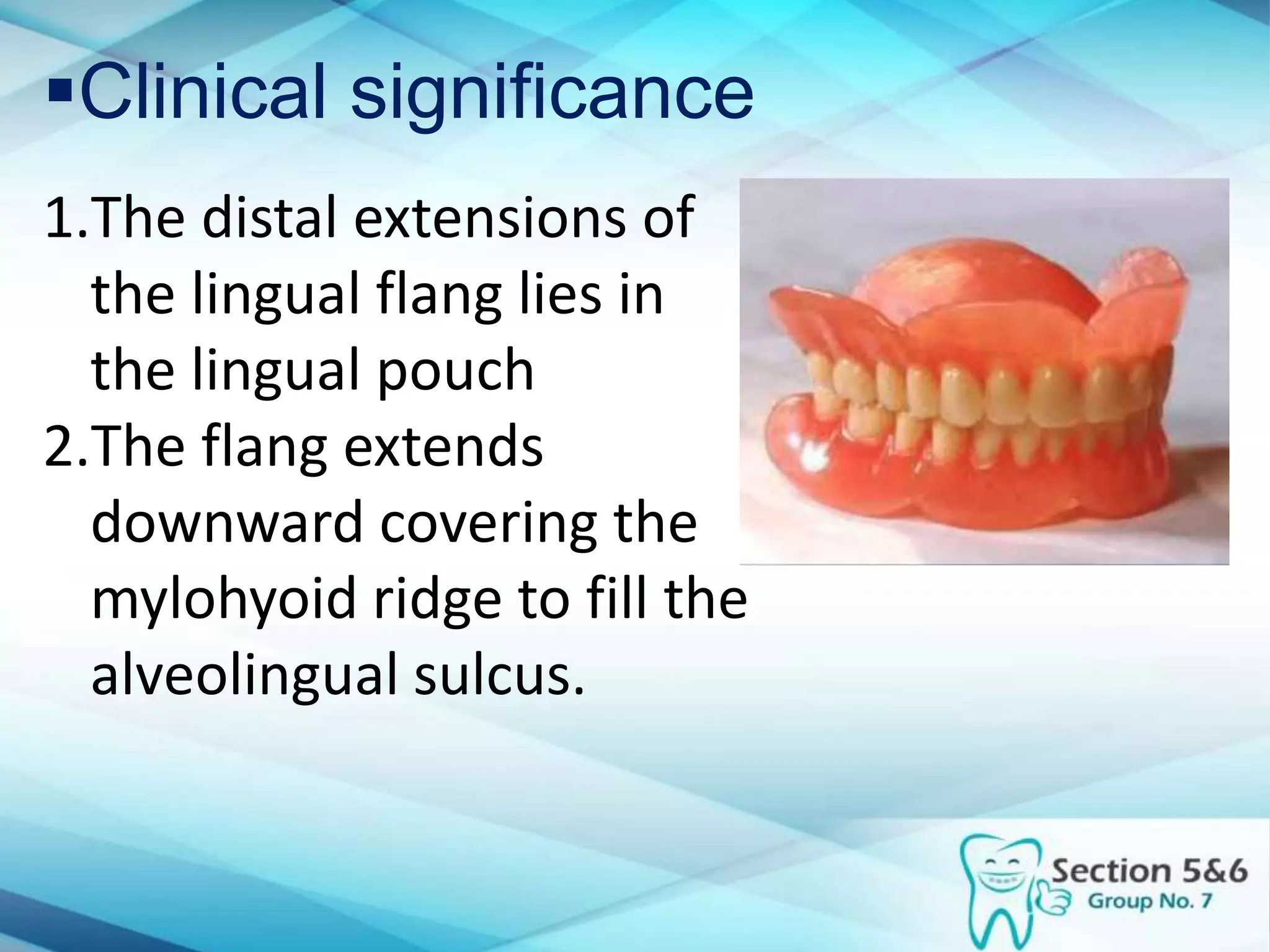 ▪Clinical significance

1.The distal extensions of the lingual flang lies in the lingual pouch
2.The flang extends downward covering the mylohyoid ridge to fill the alveolingual sulcus.

Section 5&6
Group No. 7